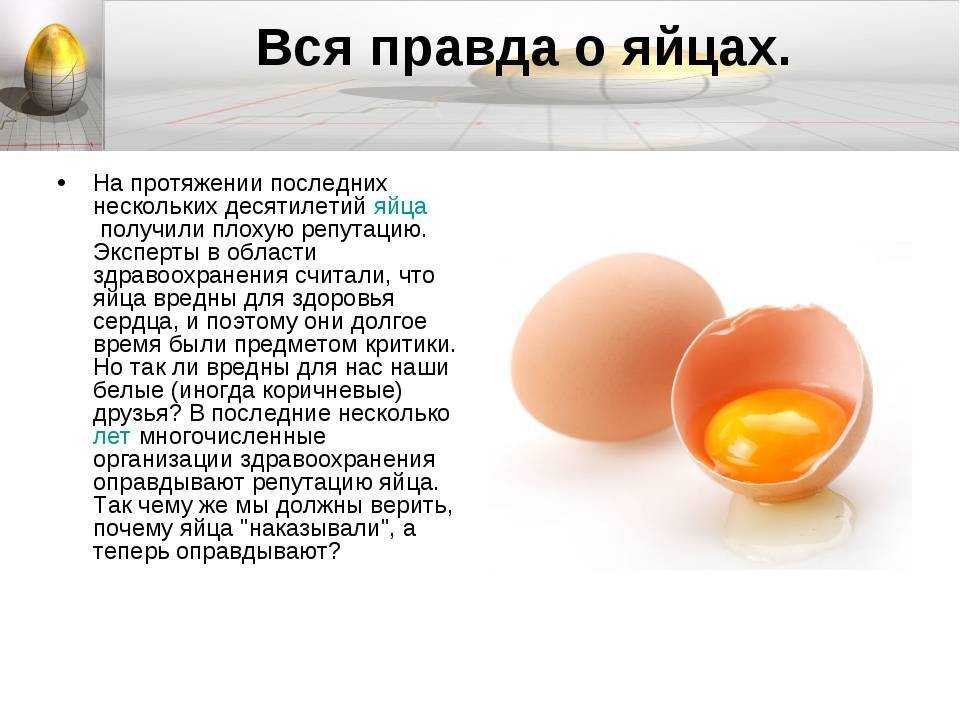 Вся правда о яйцах.

• На протяжении последних нескольких десятилетий яйца получили плохую репутацию. Эксперты в области здравоохранения считали, что яйца вредны для здоровья сердца, и поэтому они долгое время были предметом критики. Но так ли вредны для нас наши белые (иногда коричневые) друзья? В последние несколько лет многочисленные организации здравоохранения оправдывают репутацию яйца. Так чему же мы должны верить, почему яйца "наказывали", а теперь оправдывают?